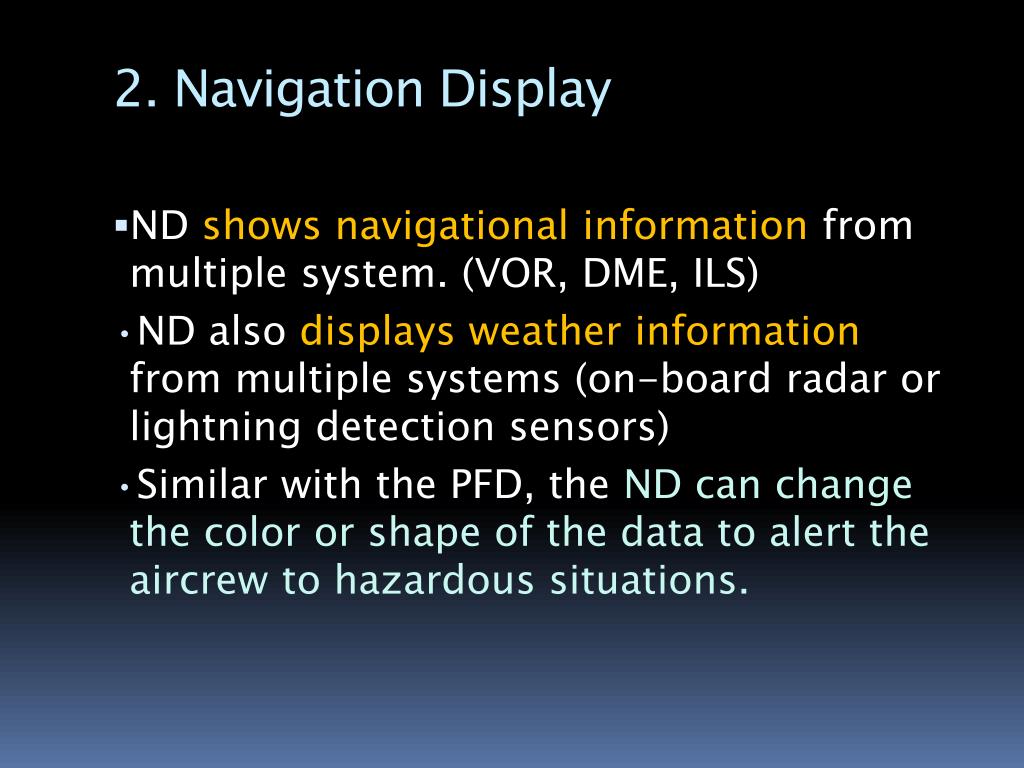 2. Navigation Display

▪ND shows navigational information from multiple system. (VOR, DME, ILS)

•ND also displays weather information from multiple systems (on-board radar or lightning detection sensors)

•Similar with the PFD, the ND can change the color or shape of the data to alert the aircrew to hazardous situations.